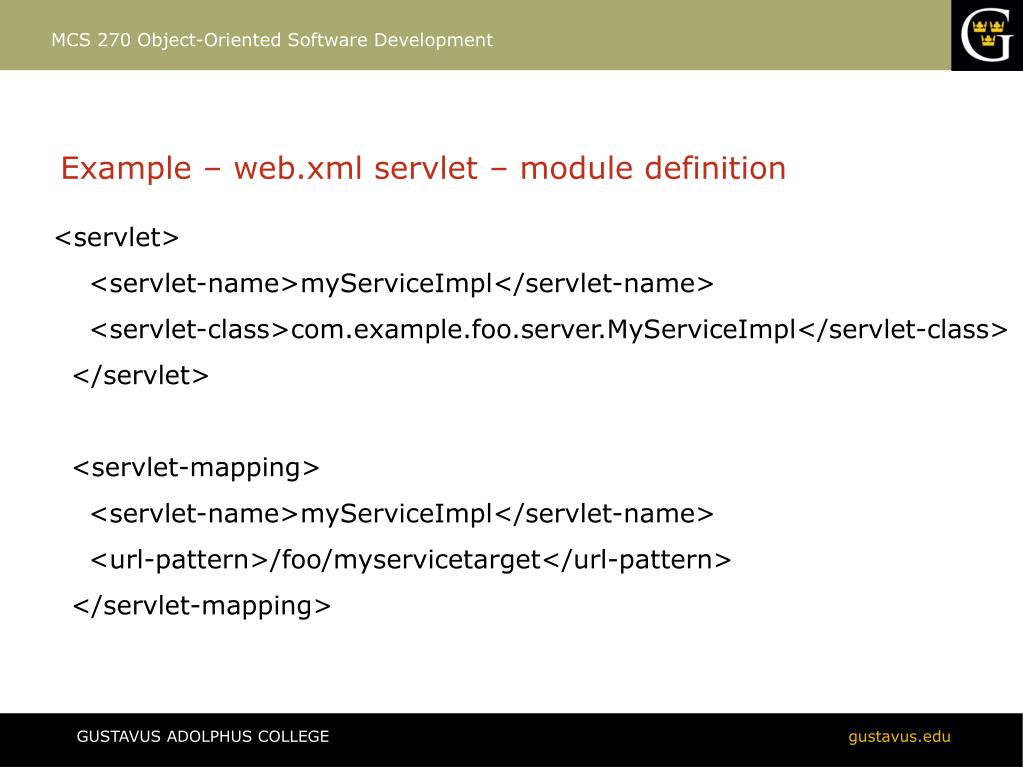 MCS 270 Object-Oriented Software Development

G

Example – web.xml servlet – module definition

<servlet>
<servlet-name>myServiceImpl</servlet-name>
<servlet-class>com.example.foo.server.MyServiceImpl</servlet-class>
</servlet>

<servlet-mapping>
<servlet-name>myServiceImpl</servlet-name>
<url-pattern>/foo/myservicetarget</url-pattern>
</servlet-mapping>

GUSTAVUS ADOLPHUS COLLEGE

gustavus.edu